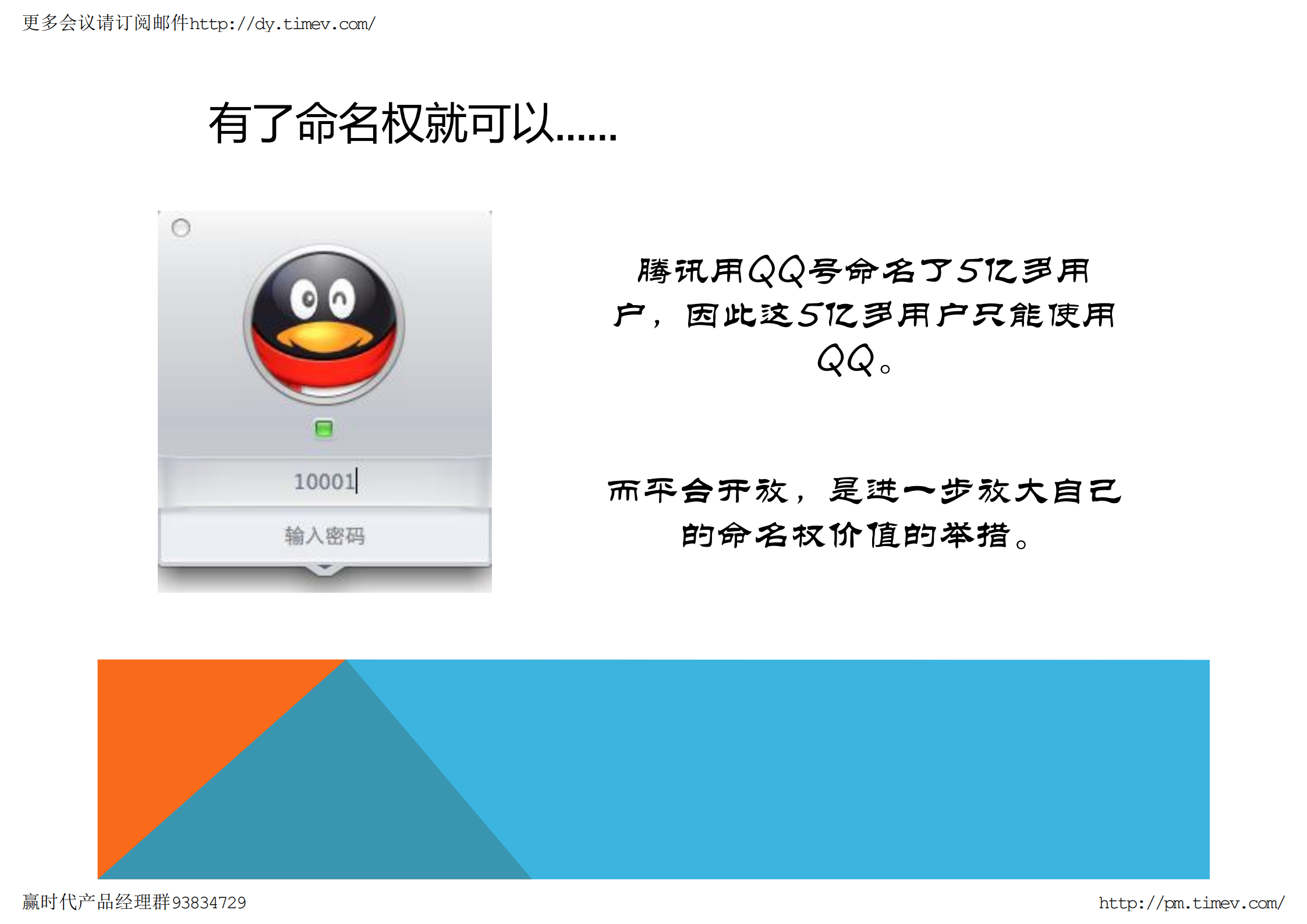 更多会议请订阅邮件http://dy.timev.com/

有了命名权就可以……

10001

输入密码

腾讯用QQ号命名了5亿多用户，因此这5亿多用户只能使用QQ。

而平台开放，是进一步放大自己的命名权价值的举措。

赢时代产品经理群93834729

http://pm.timev.com/